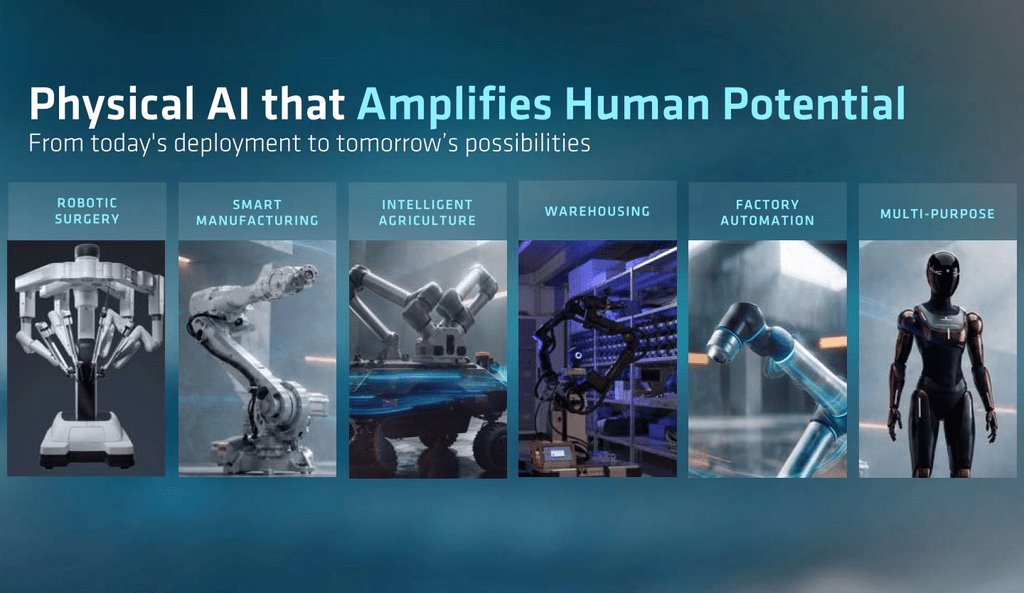 Physical AI that Amplifies Human Potential
From today's deployment to tomorrow's possibilities

ROBOTIC SURGERY

SMART MANUFACTURING

INTELLIGENT AGRICULTURE

WAREHOUSING

FACTORY AUTOMATION

MULTI-PURPOSE